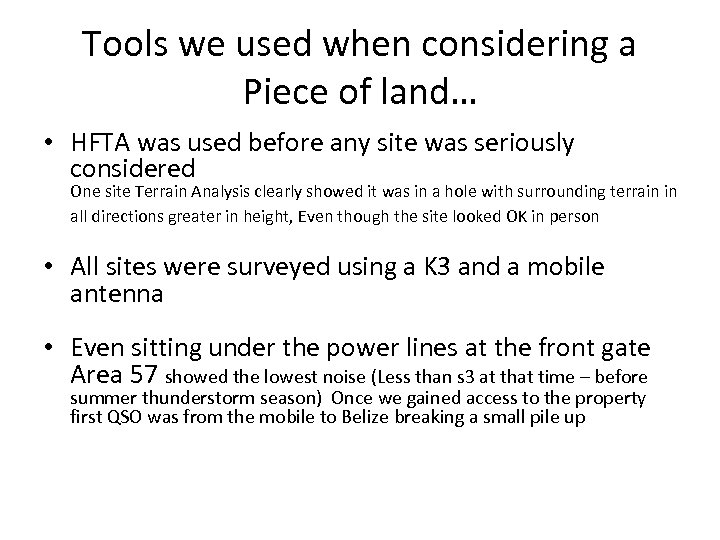 Tools we used when considering a Piece of land…

• HFTA was used before any site was seriously considered
One site Terrain Analysis clearly showed it was in a hole with surrounding terrain in all directions greater in height, Even though the site looked OK in person

• All sites were surveyed using a K3 and a mobile antenna

• Even sitting under the power lines at the front gate Area 57 showed the lowest noise (Less than s3 at that time – before summer thunderstorm season) Once we gained access to the property first QSO was from the mobile to Belize breaking a small pile up